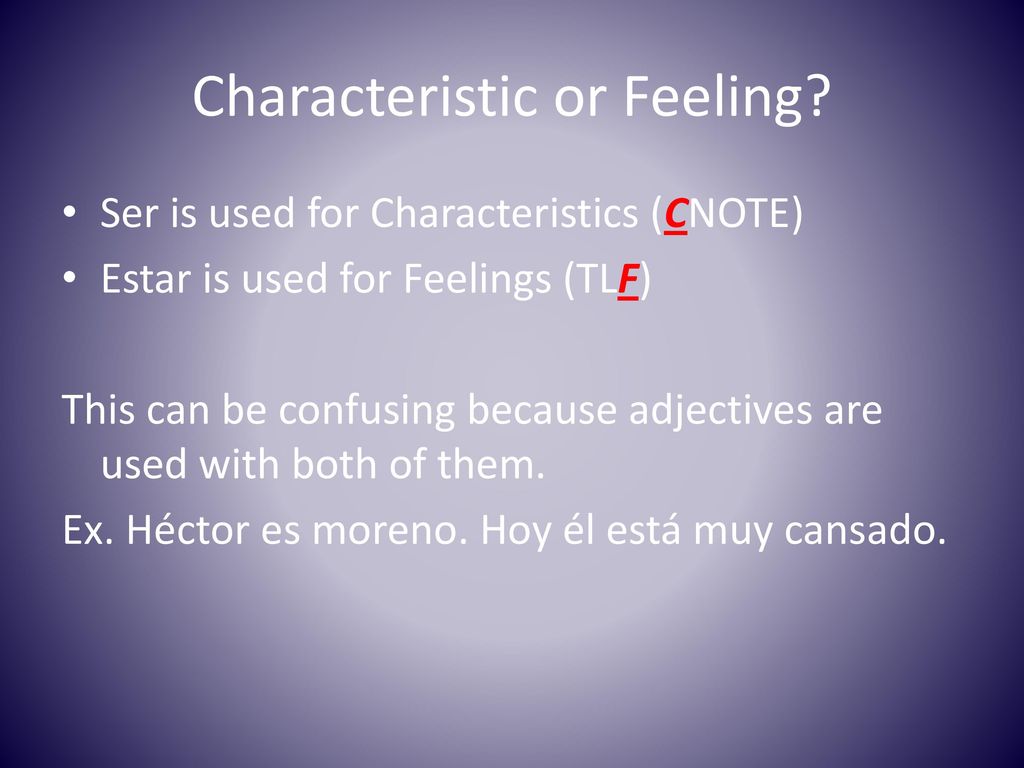 Characteristic or Feeling?

• Ser is used for Characteristics (CNOTE)
• Estar is used for Feelings (TLF)

This can be confusing because adjectives are used with both of them.

Ex. Héctor es moreno. Hoy él está muy cansado.